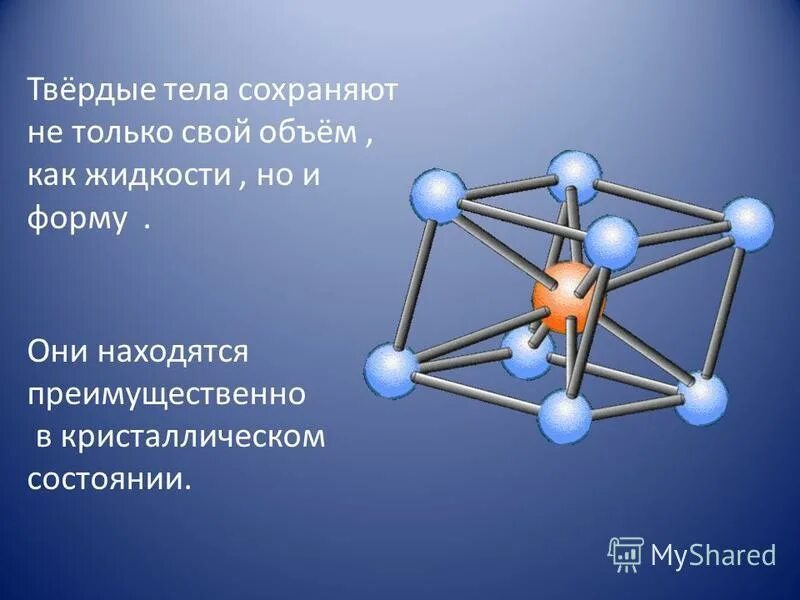 Твёрдые тела сохраняют не только свой объём , как жидкости , но и форму .

Они находятся преимущественно в кристаллическом состоянии.

MyShared